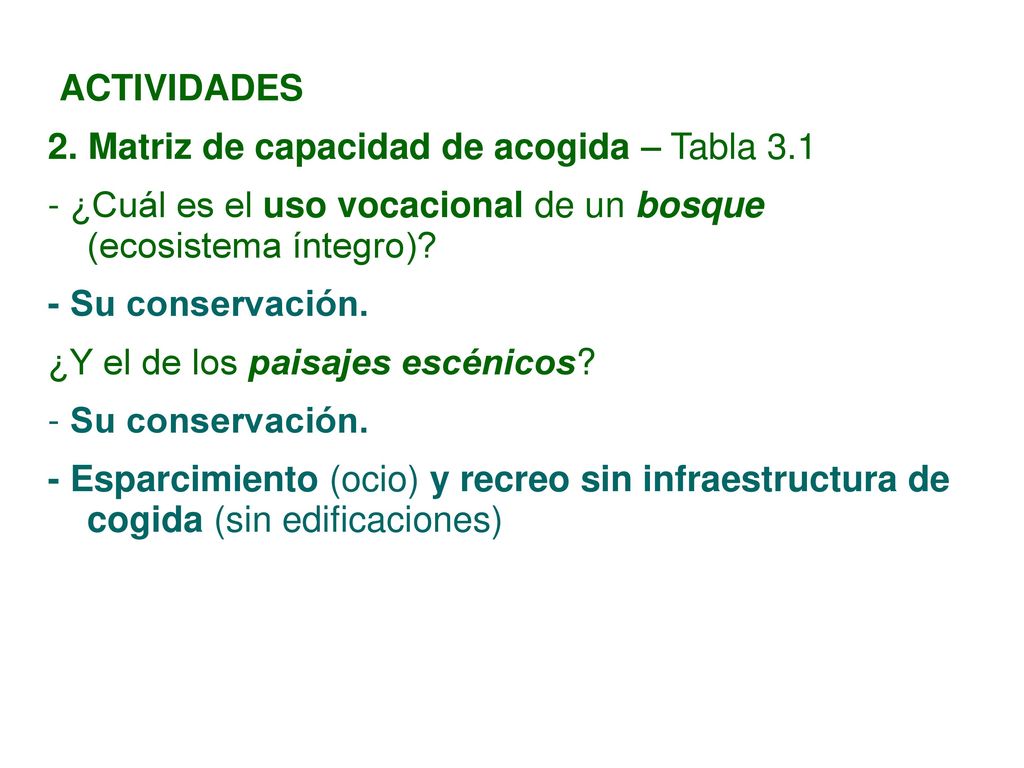 ACTIVIDADES

2. Matriz de capacidad de acogida – Tabla 3.1

- ¿Cuál es el uso vocacional de un bosque (ecosistema íntegro)?

- Su conservación.

¿Y el de los paisajes escénicos?

- Su conservación.

- Esparcimiento (ocio) y recreo sin infraestructura de cogida (sin edificaciones)